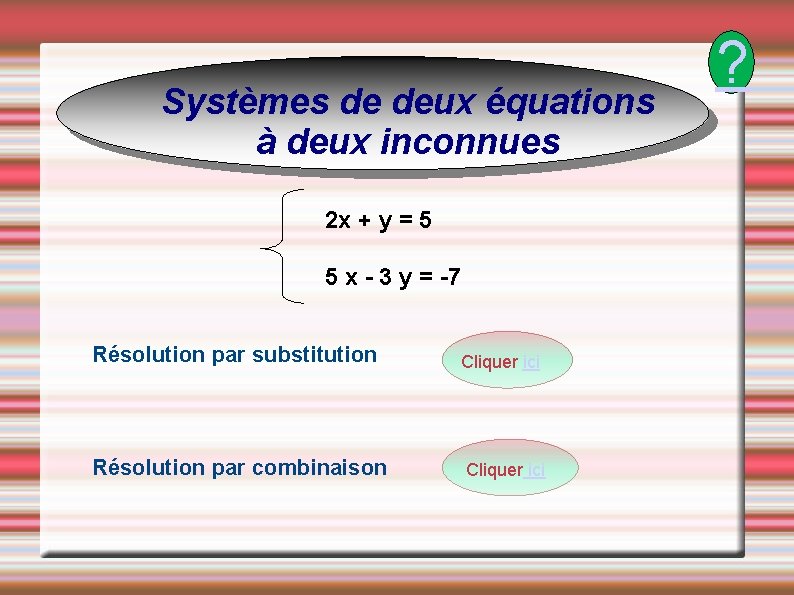 ?

Systèmes de deux équations à deux inconnues

$\begin{cases} 2x + y = 5 \\ 5x - 3y = -7 \end{cases}$

Résolution par substitution

Cliquer ici

Résolution par combinaison

Cliquer ici